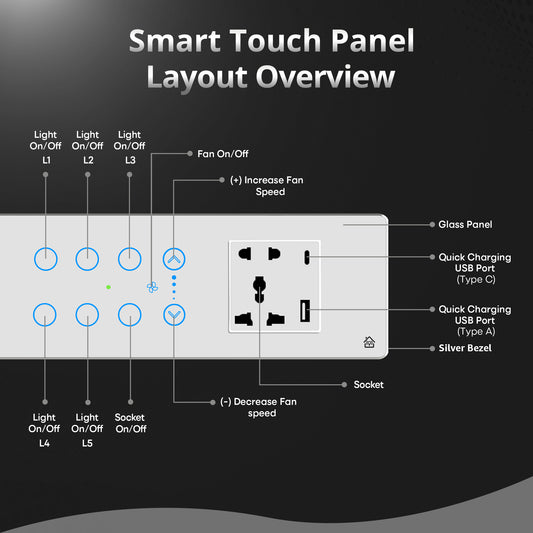 Smart Touch Panel
Layout Overview

Light On/Off L1

Light On/Off L2

Light On/Off L3

Fan On/Off

(+) Increase Fan Speed

Glass Panel

Quick Charging USB Port (Type C)

Quick Charging USB Port (Type A)

Silver Bezel

Socket

(-) Decrease Fan speed

Light On/Off L4

Light On/Off L5

Socket On/Off